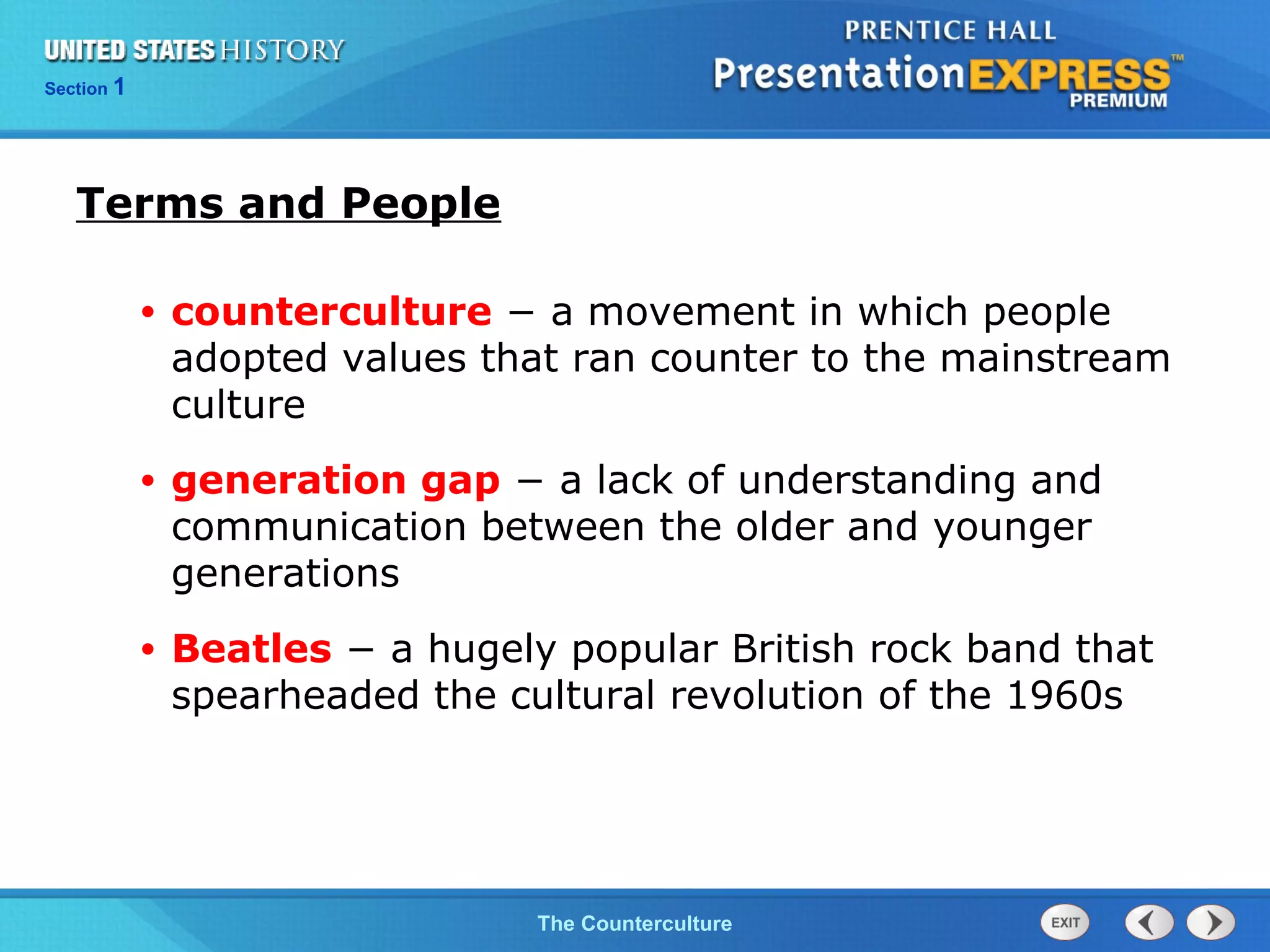 UNITED STATES HISTORY
Section 1

PRENTICE HALL
PresentationEXPRESS™
PREMIUM

Terms and People

• counterculture – a movement in which people adopted values that ran counter to the mainstream culture

• generation gap – a lack of understanding and communication between the older and younger generations

• Beatles – a hugely popular British rock band that spearheaded the cultural revolution of the 1960s

The Counterculture

EXIT